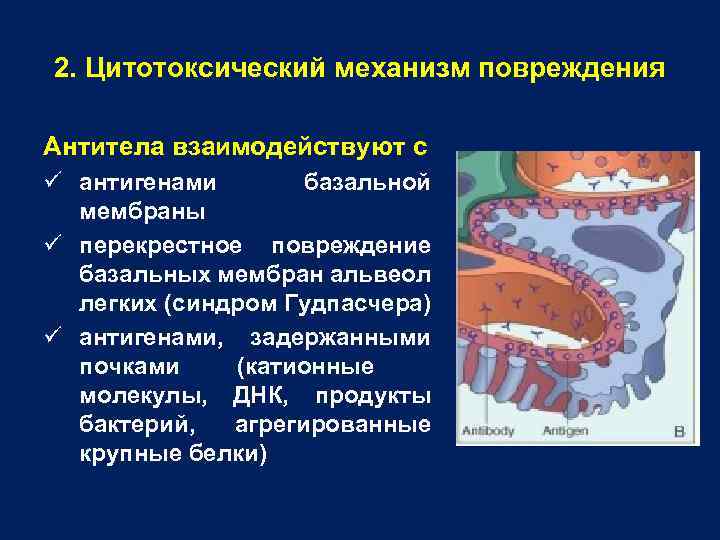 2. Цитотоксический механизм повреждения

Антитела взаимодействуют с

✓ антигенами базальной мембраны

✓ перекрестное повреждение базальных мембран альвеол легких (синдром Гудпасчера)

✓ антигенами, задержанными почками (катионные молекулы, ДНК, продукты бактерий, агрегированные крупные белки)

Antibody Antigen B